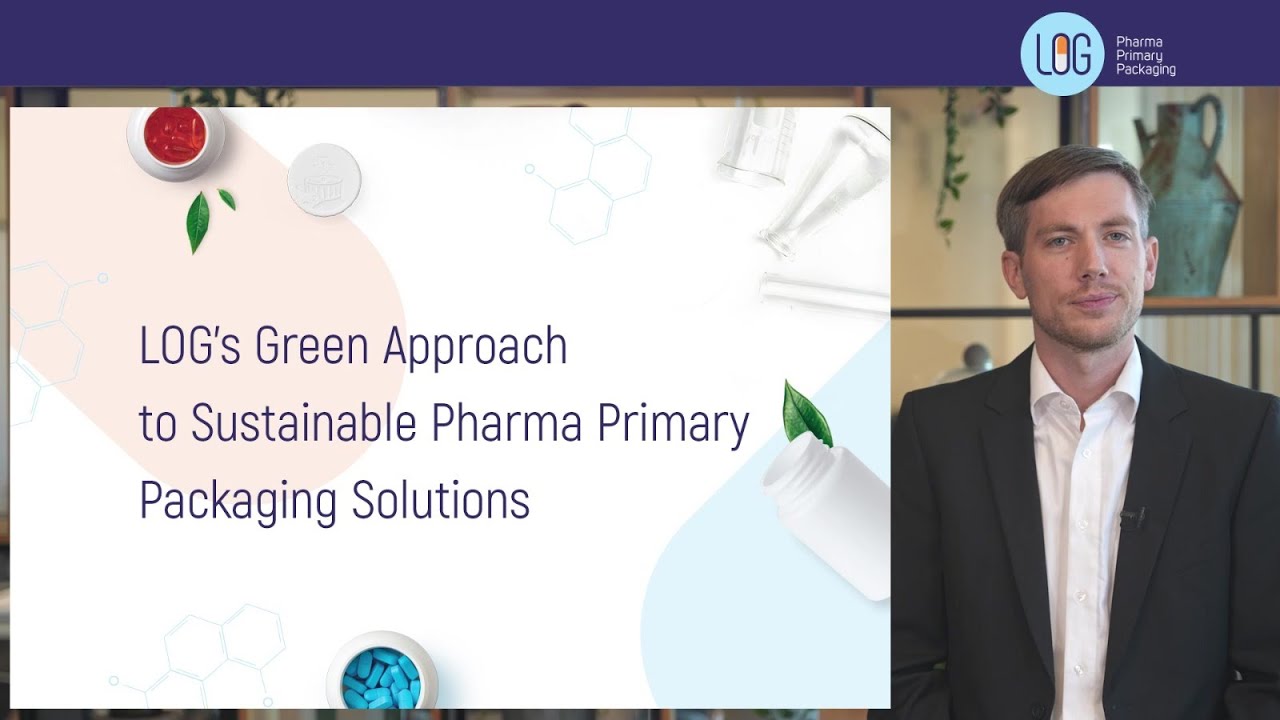 LOG
Pharma
Primary
Packaging

LOG's Green Approach
to Sustainable Pharma Primary
Packaging Solutions